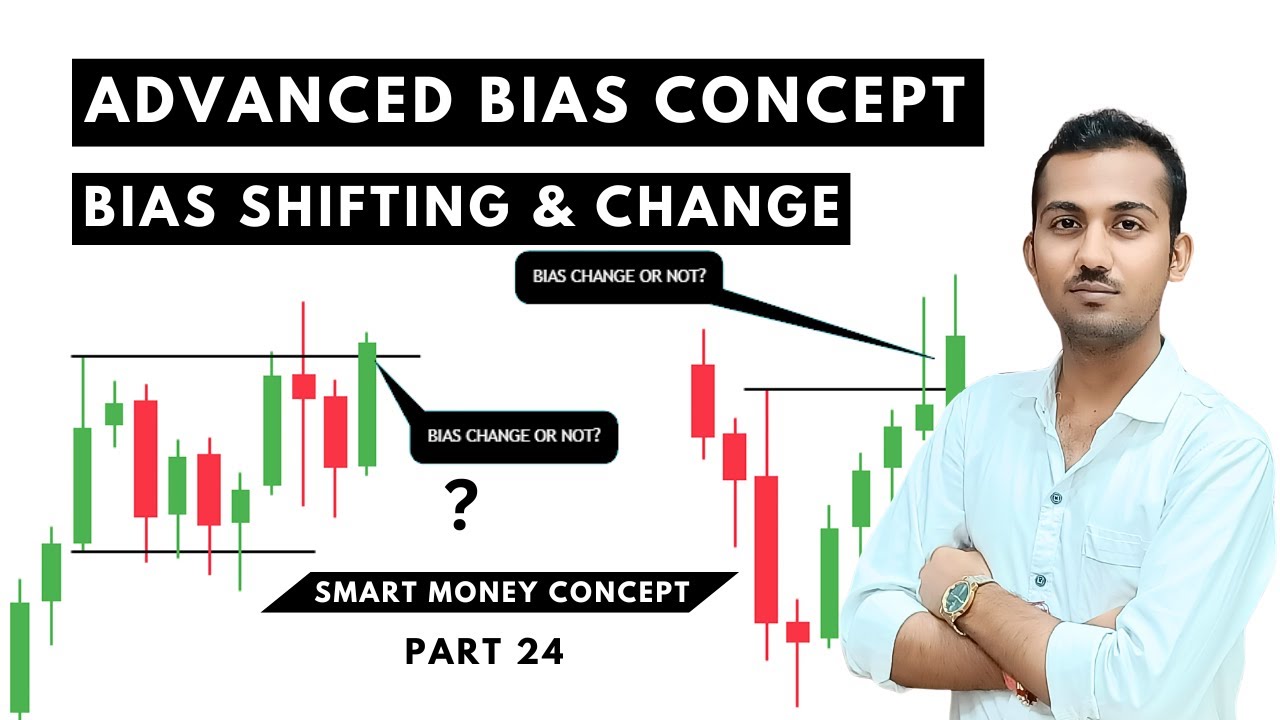 ADVANCED BIAS CONCEPT

BIAS SHIFTING & CHANGE

BIAS CHANGE OR NOT?

BIAS CHANGE OR NOT?

?

SMART MONEY CONCEPT

PART 24